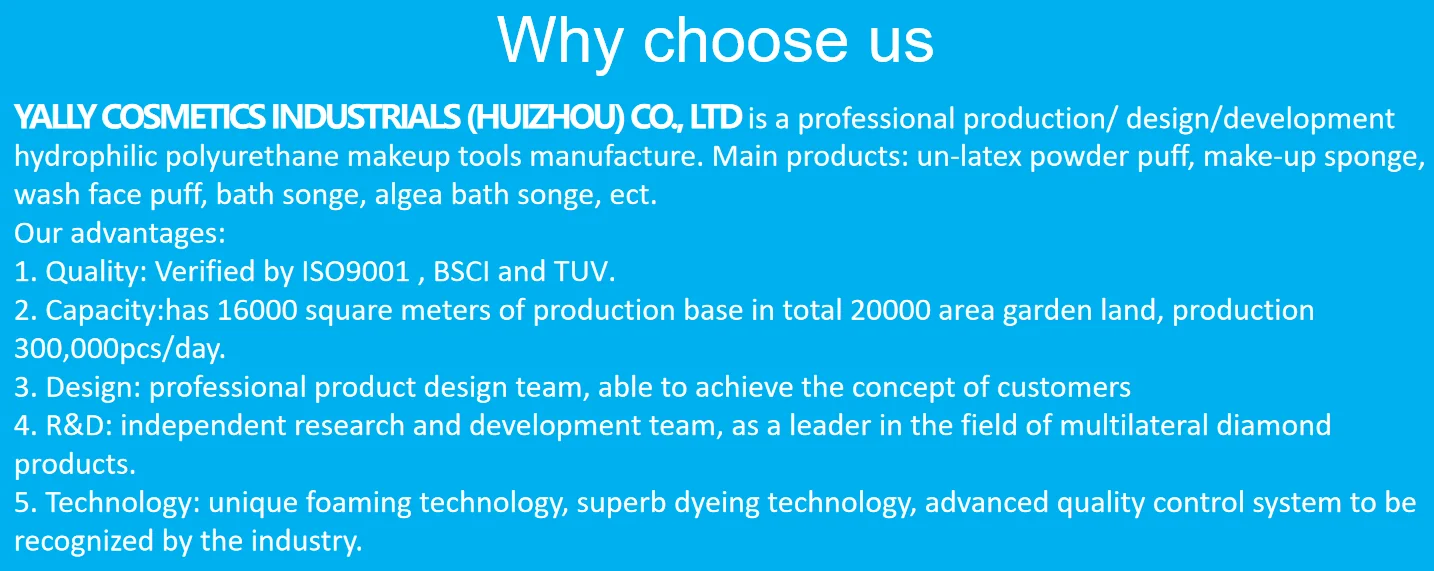 Why choose us

YALLY COSMETICS INDUSTRIALS (HUIZHOU) CO., LTD is a professional production/ design/development hydrophilic polyurethane makeup tools manufacture. Main products: un-latex powder puff, make-up sponge, wash face puff, bath songe, algea bath songe, ect.
Our advantages:
1. Quality: Verified by ISO9001 , BSCI and TUV.
2. Capacity:has 16000 square meters of production base in total 20000 area garden land, production 300,000pcs/day.
3. Design: professional product design team, able to achieve the concept of customers
4. R&D: independent research and development team, as a leader in the field of multilateral diamond products.
5. Technology: unique foaming technology, superb dyeing technology, advanced quality control system to be recognized by the industry.